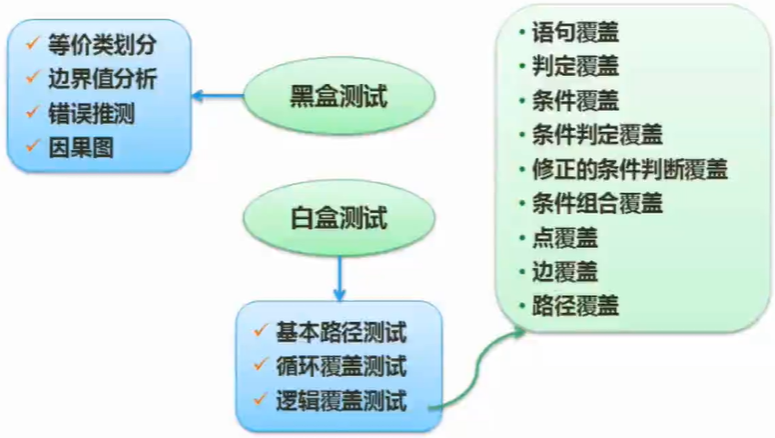 ✓ 等价类划分
✓ 边界值分析
✓ 错误推测
✓ 因果图

黑盒测试

白盒测试

✓ 基本路径测试
✓ 循环覆盖测试
✓ 逻辑覆盖测试

• 语句覆盖
• 判定覆盖
• 条件覆盖
• 条件判定覆盖
• 修正的条件判断覆盖
• 条件组合覆盖
• 点覆盖
• 边覆盖
• 路径覆盖